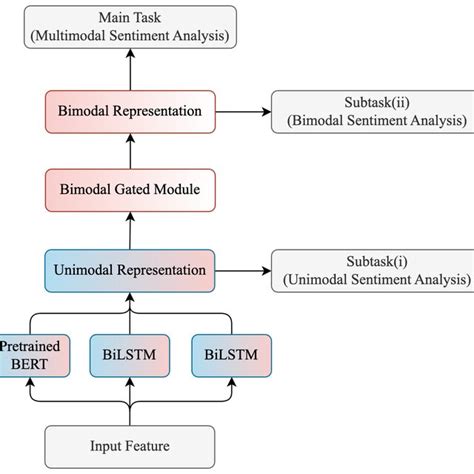 Main Task
(Multimodal Sentiment Analysis)

Bimodal Representation

Subtask(ii)
(Bimodal Sentiment Analysis)

Bimodal Gated Module

Unimodal Representation

Subtask(i)
(Unimodal Sentiment Analysis)

Pretrained
BERT

BiLSTM

BiLSTM

Input Feature